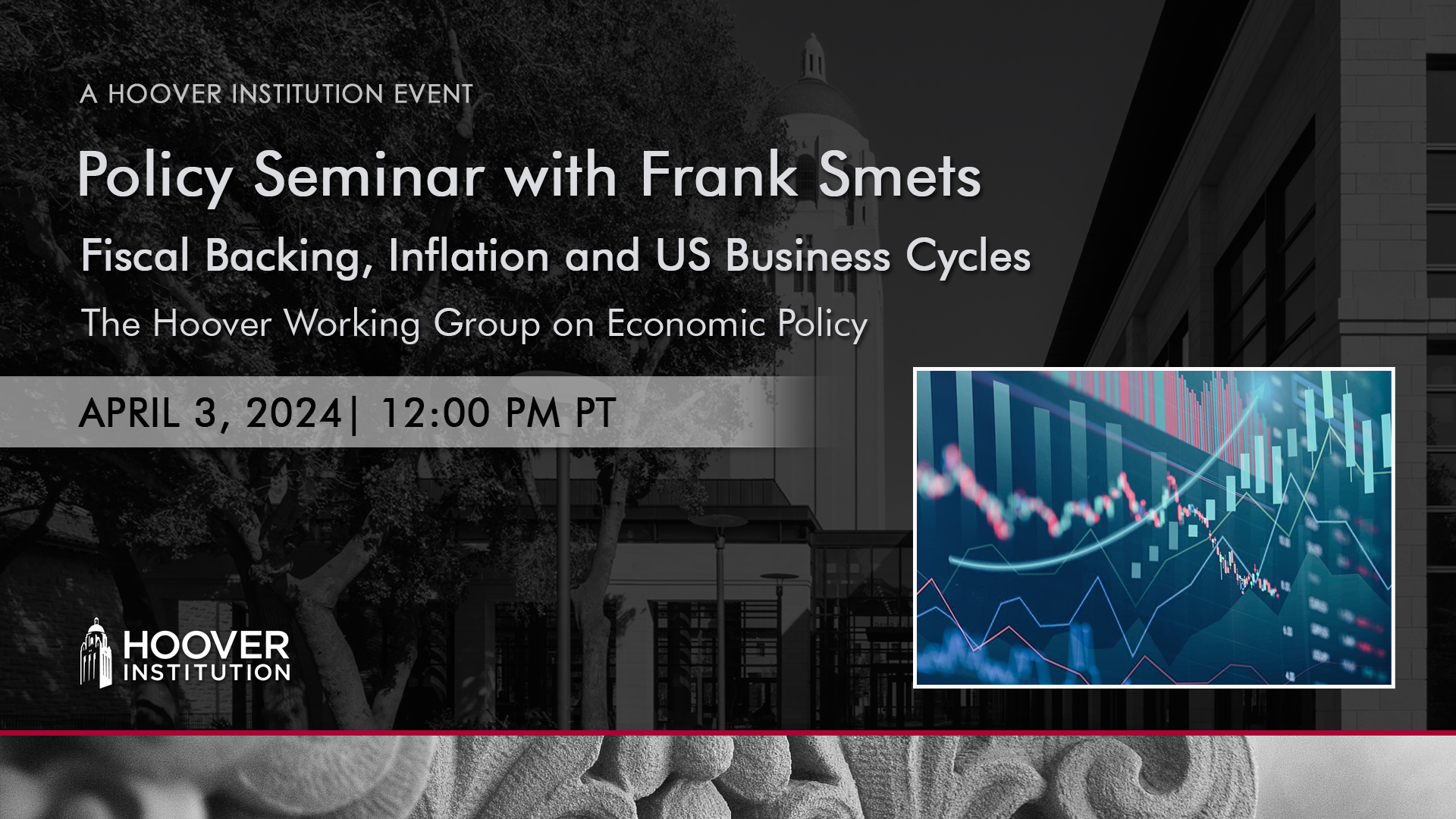 A HOOVER INSTITUTION EVENT

Policy Seminar with Frank Smets

Fiscal Backing, Inflation and US Business Cycles

The Hoover Working Group on Economic Policy

APRIL 3, 2024| 12:00 PM PT

HOOVER INSTITUTION